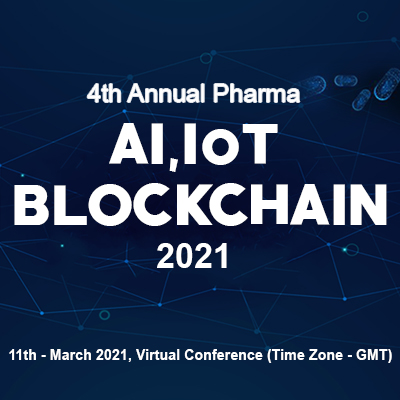 4th Annual Pharma

AI,IoT BLOCKCHAIN 2021

11th - March 2021, Virtual Conference (Time Zone - GMT)